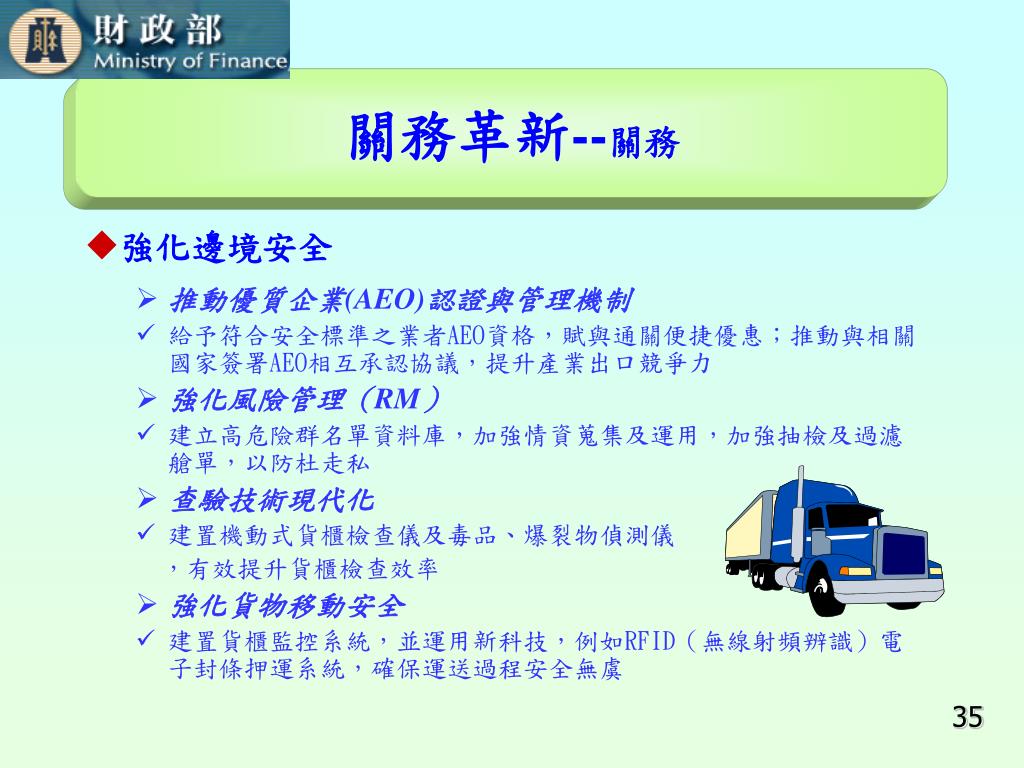 財政部
Ministry of Finance

關務革新--關務

◆強化邊境安全

➢ 推動優質企業(AEO)認證與管理機制
✓ 給予符合安全標準之業者AEO資格，賦與通關便捷優惠；推動與相關國家簽署AEO相互承認協議，提升產業出口競爭力

➢ 強化風險管理（RM）
✓ 建立高危險群名單資料庫，加強情資蒐集及運用，加強抽檢及過濾艙單，以防杜走私

➢ 查驗技術現代化
✓ 建置機動式貨櫃檢查儀及毒品、爆裂物偵測儀，有效提升貨櫃檢查效率

➢ 強化貨物移動安全
✓ 建置貨櫃監控系統，並運用新科技，例如RFID（無線射頻辨識）電子封條押運系統，確保運送過程安全無虞

35